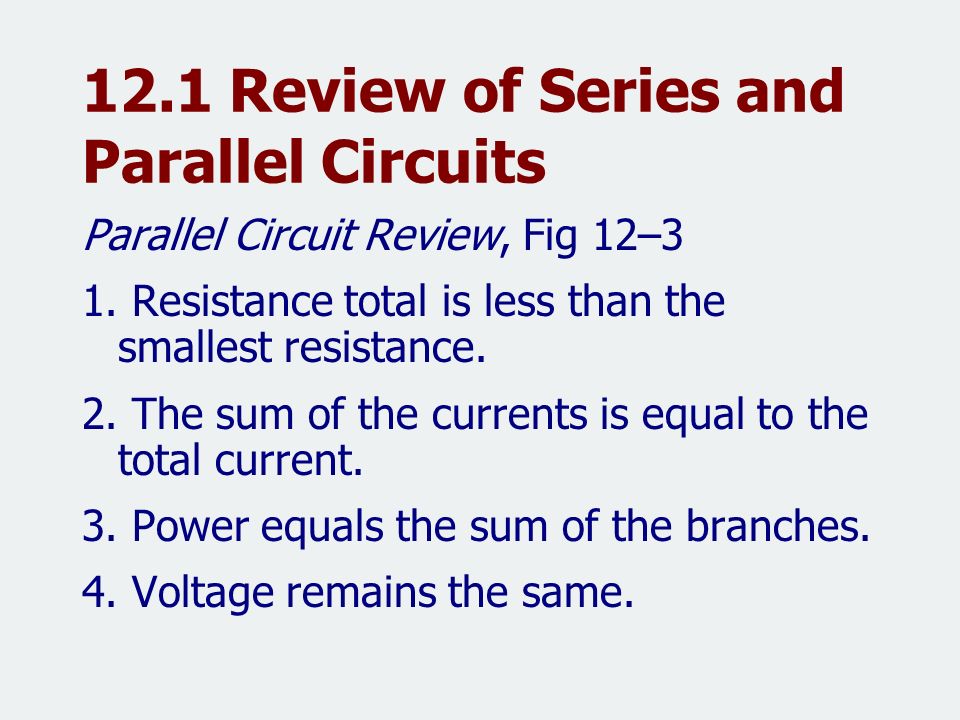 12.1 Review of Series and Parallel Circuits

Parallel Circuit Review, Fig 12–3

1. Resistance total is less than the smallest resistance.

2. The sum of the currents is equal to the total current.

3. Power equals the sum of the branches.

4. Voltage remains the same.